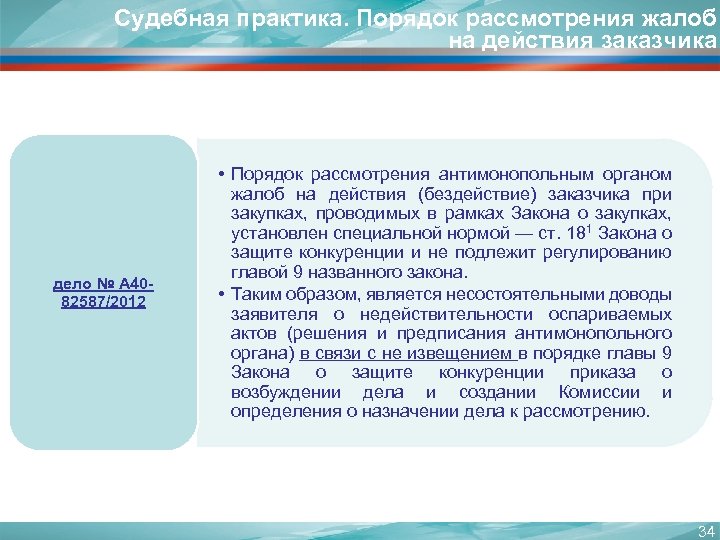 Судебная практика. Порядок рассмотрения жалоб на действия заказчика

дело № А40-82587/2012

• Порядок рассмотрения антимонопольным органом жалоб на действия (бездействие) заказчика при закупках, проводимых в рамках Закона о закупках, установлен специальной нормой — ст. $18^1$ Закона о защите конкуренции и не подлежит регулированию главой 9 названного закона.

• Таким образом, является несостоятельными доводы заявителя о недействительности оспариваемых актов (решения и предписания антимонопольного органа) в связи с не извещением в порядке главы 9 Закона о защите конкуренции приказа о возбуждении дела и создании Комиссии и определения о назначении дела к рассмотрению.

34